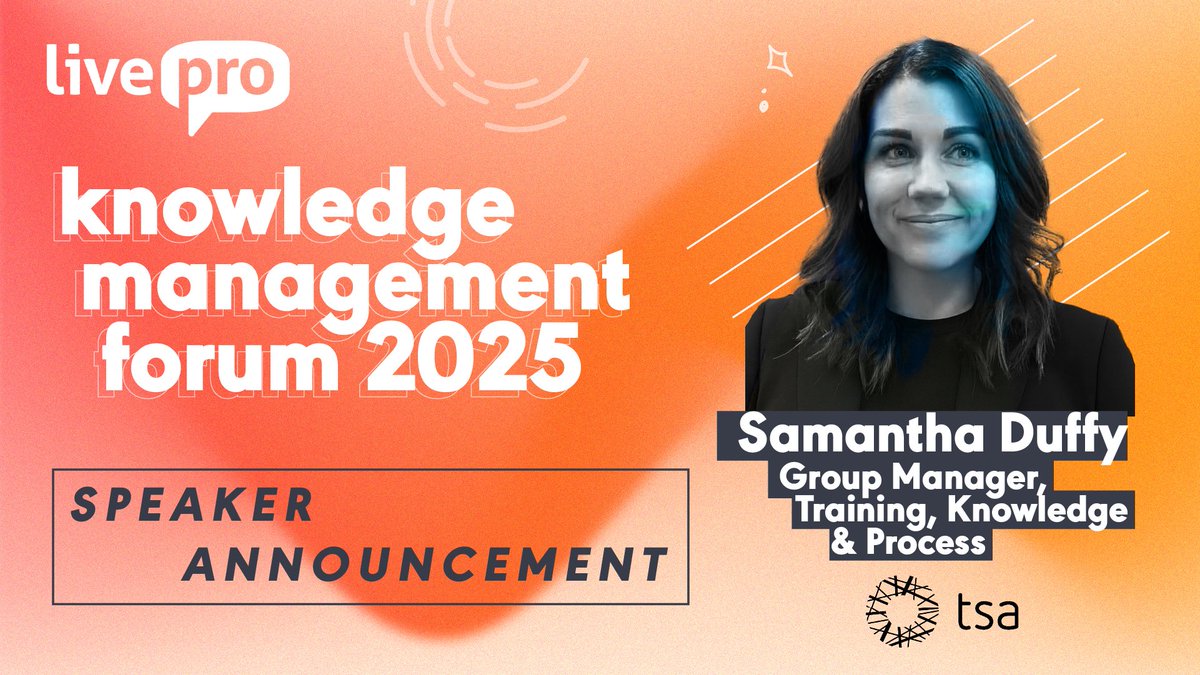 live pro

knowledge management forum 2025

SPEAKER ANNOUNCEMENT

Samantha Duffy
Group Manager, Training, Knowledge & Process

tsa